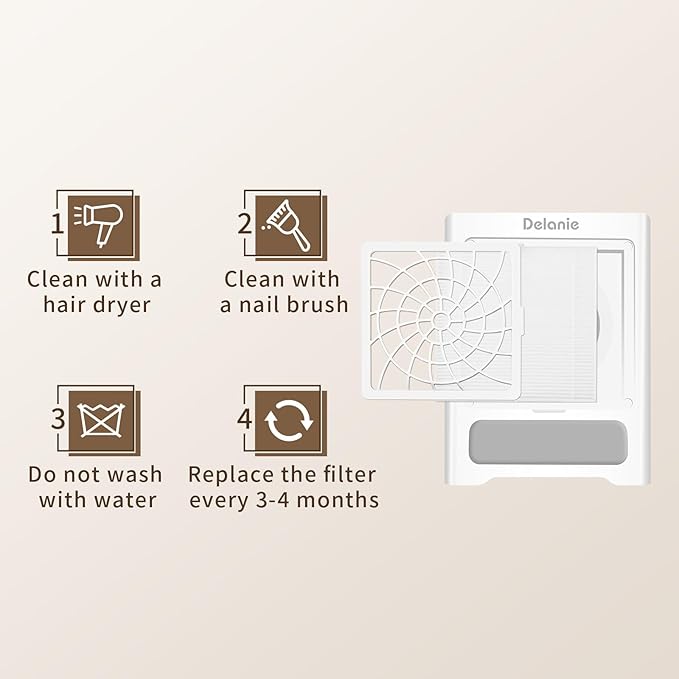 1
Clean with a hair dryer

2
Clean with a nail brush

3
Do not wash with water

4
Replace the filter every 3-4 months

Delanie